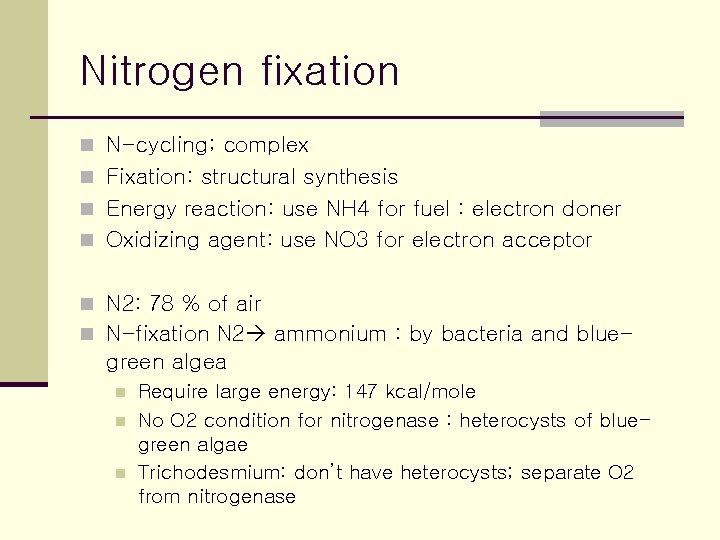 Nitrogen fixation

- N-cycling; complex
- Fixation: structural synthesis
- Energy reaction: use NH4 for fuel : electron doner
- Oxidizing agent: use NO3 for electron acceptor

- N2: 78 % of air
- N-fixation N2→ ammonium : by bacteria and blue-green algea
  - Require large energy: 147 kcal/mole
  - No O2 condition for nitrogenase : heterocysts of blue-green algae
  - Trichodesmium: don't have heterocysts; separate O2 from nitrogenase